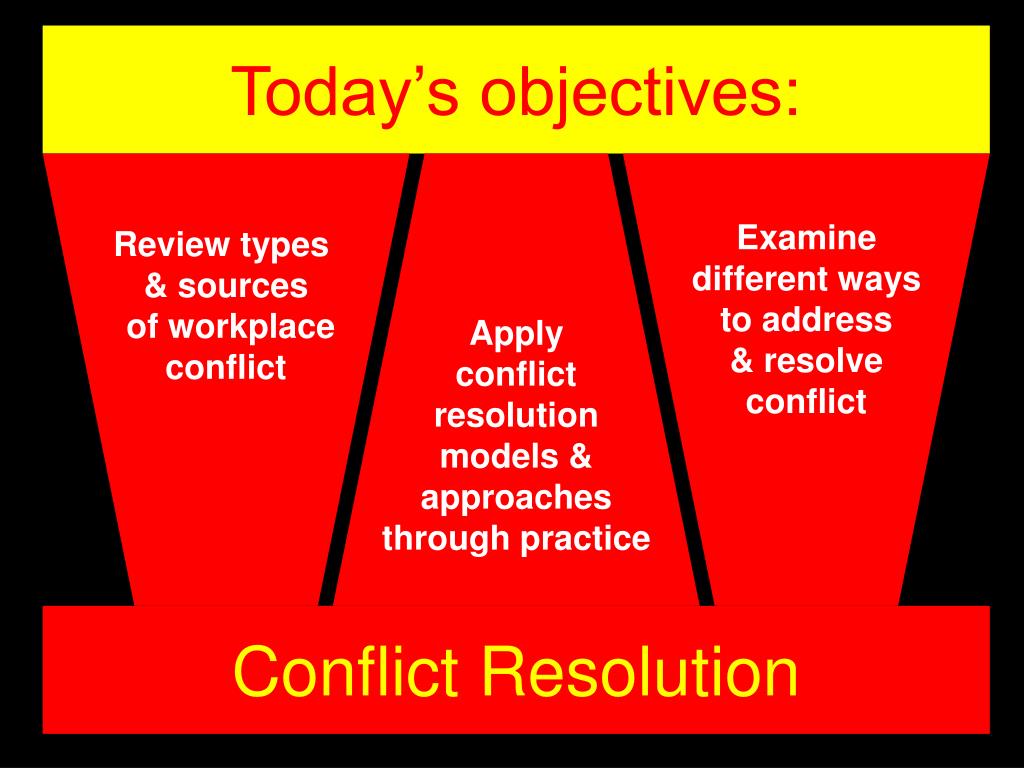 Today's objectives:

Review types & sources of workplace conflict

Apply conflict resolution models & approaches through practice

Examine different ways to address & resolve conflict

Conflict Resolution